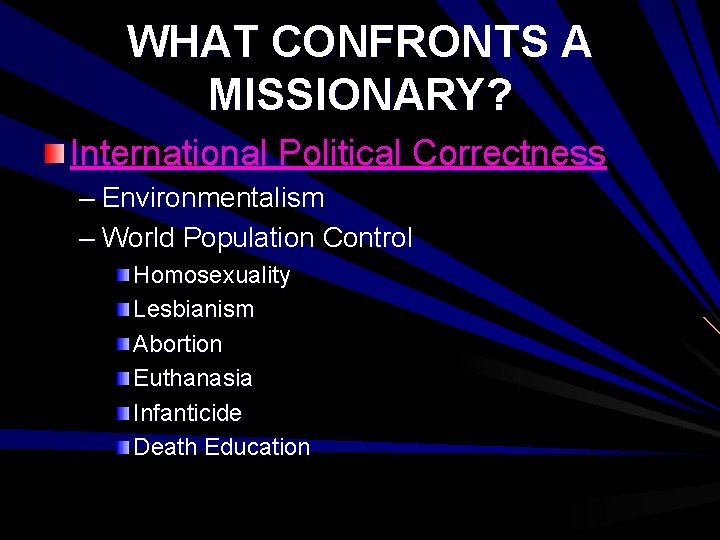 WHAT CONFRONTS A MISSIONARY?

International Political Correctness

– Environmentalism

– World Population Control

Homosexuality

Lesbianism

Abortion

Euthanasia

Infanticide

Death Education